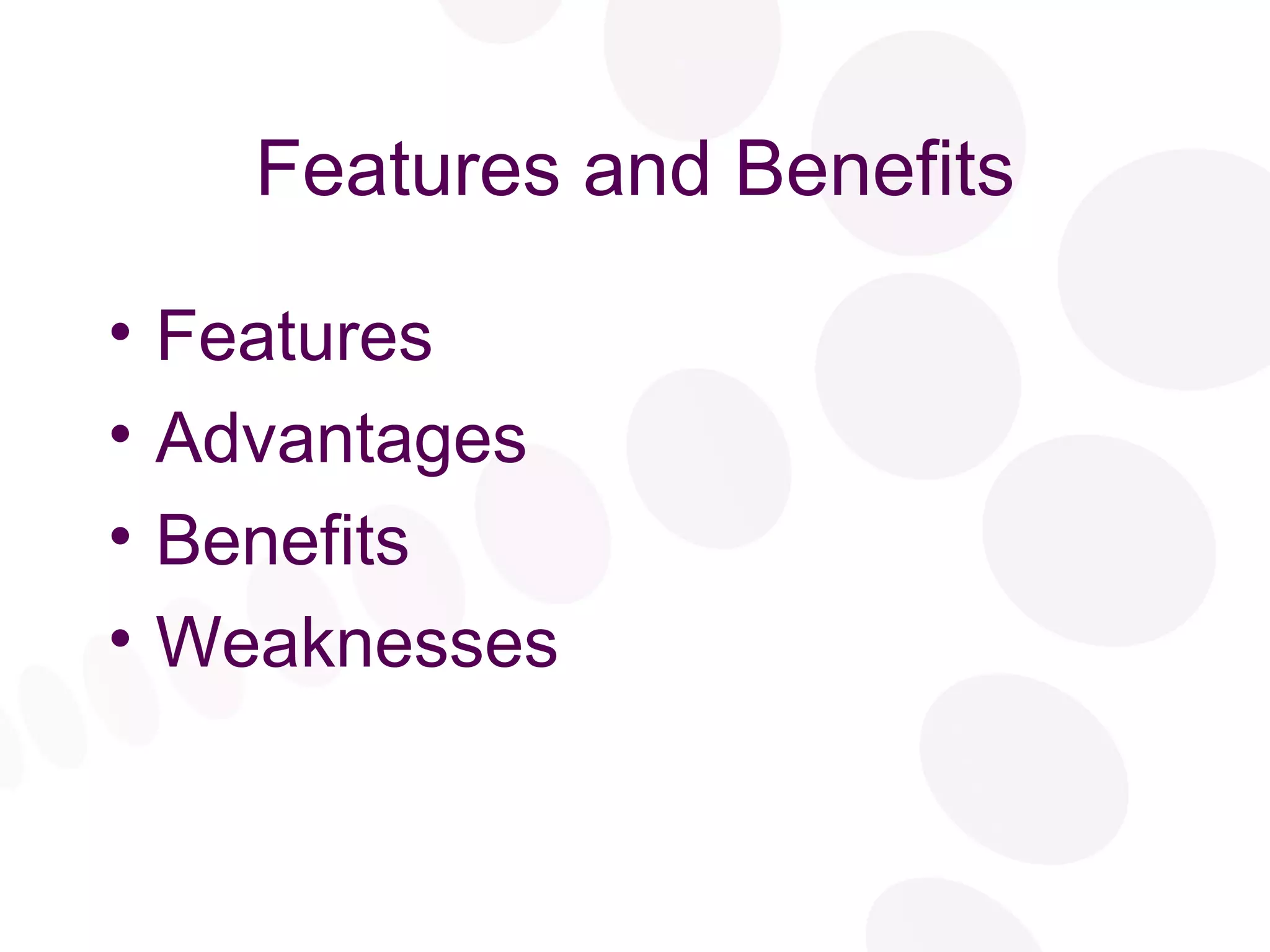 Features and Benefits

• Features
• Advantages
• Benefits
• Weaknesses